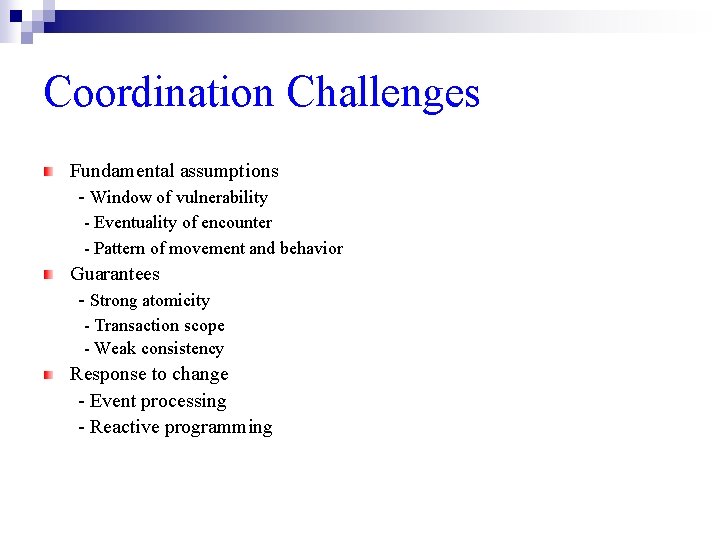 Coordination Challenges

Fundamental assumptions
- Window of vulnerability
- Eventuality of encounter
- Pattern of movement and behavior

Guarantees
- Strong atomicity
- Transaction scope
- Weak consistency

Response to change
- Event processing
- Reactive programming